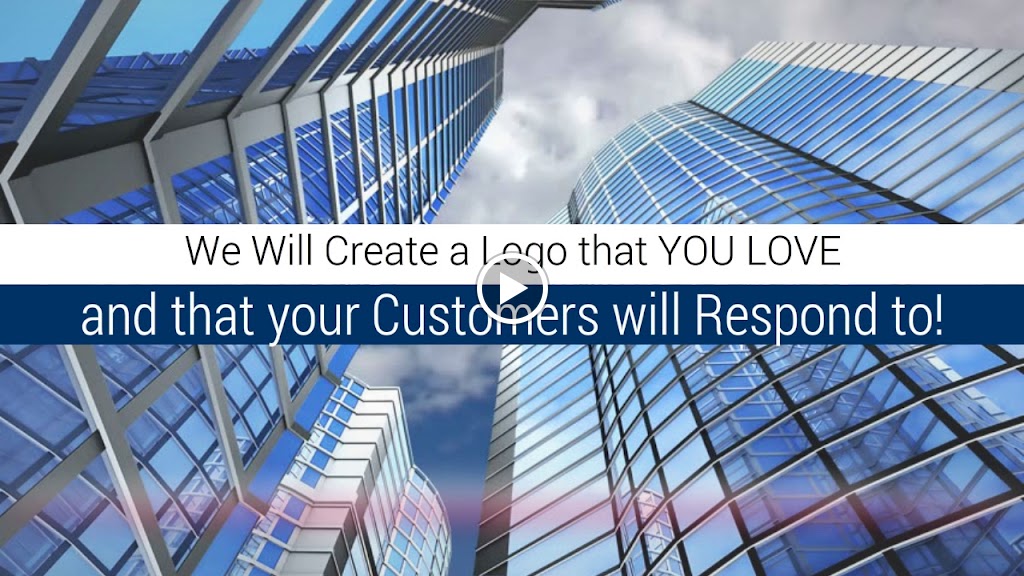 We Will Create a Logo that YOU LOVE

and that your Customers will Respond to!